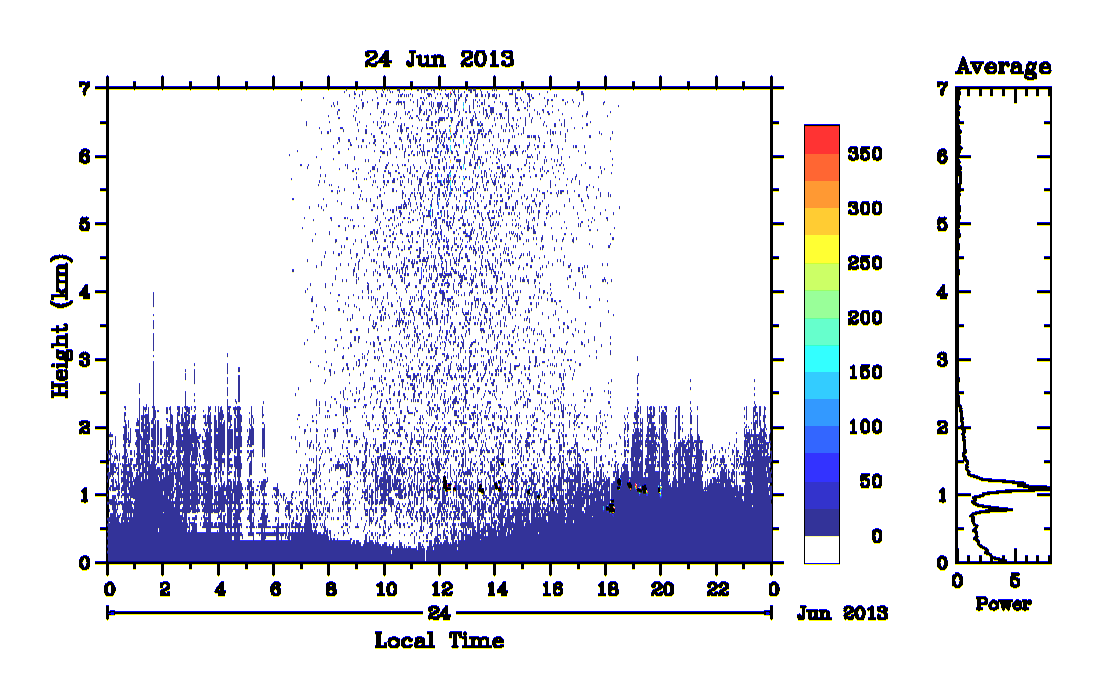 24 Jun 2013

Height (km)

7
6
5
4
3
2
1
0

0 2 4 6 8 10 12 14 16 18 20 22 0

24

Jun 2013

Local Time

350
300
250
200
150
100
50
0

Average

7
6
5
4
3
2
1
0

0 5

Power